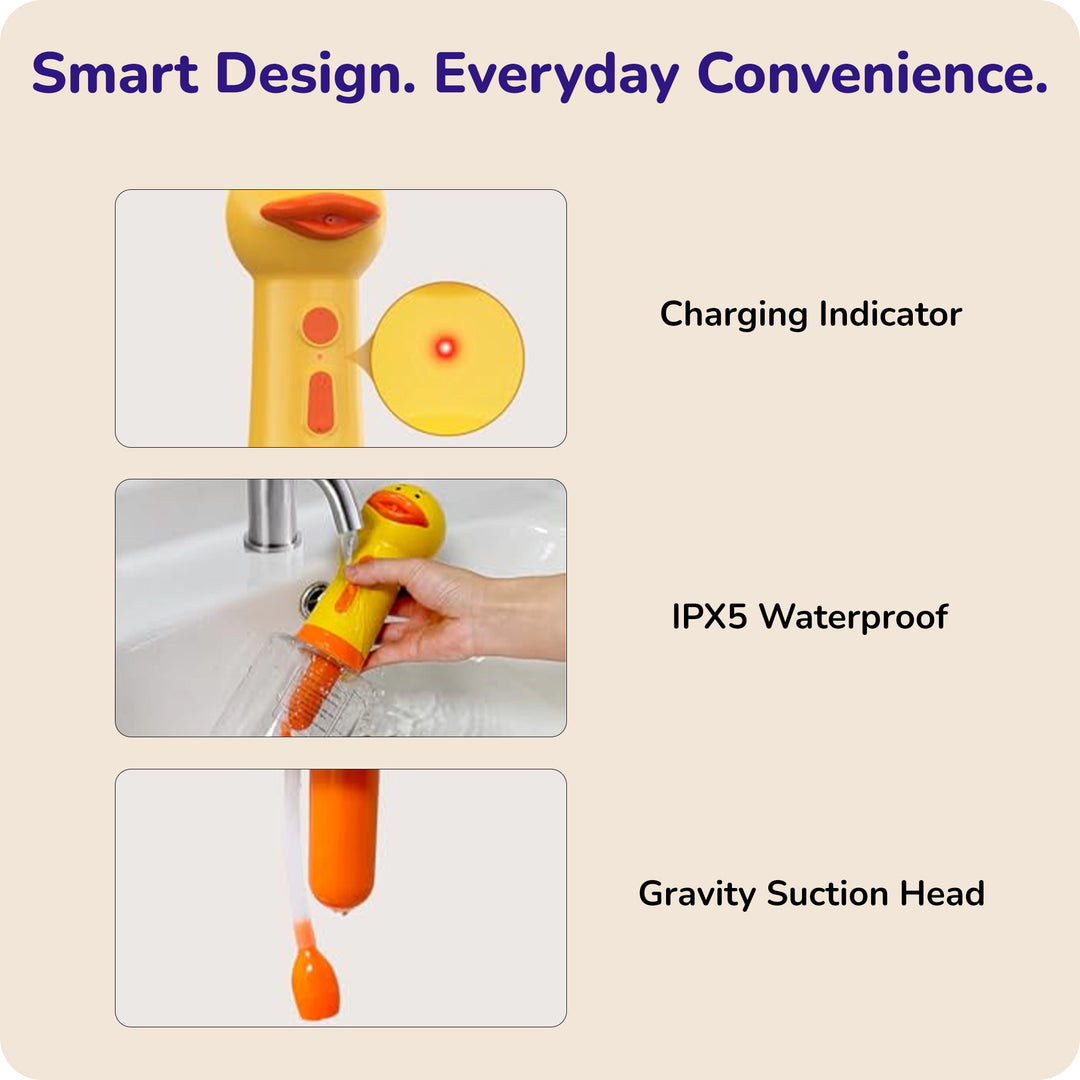 Smart Design. Everyday Convenience.

Charging Indicator

IPX5 Waterproof

Gravity Suction Head